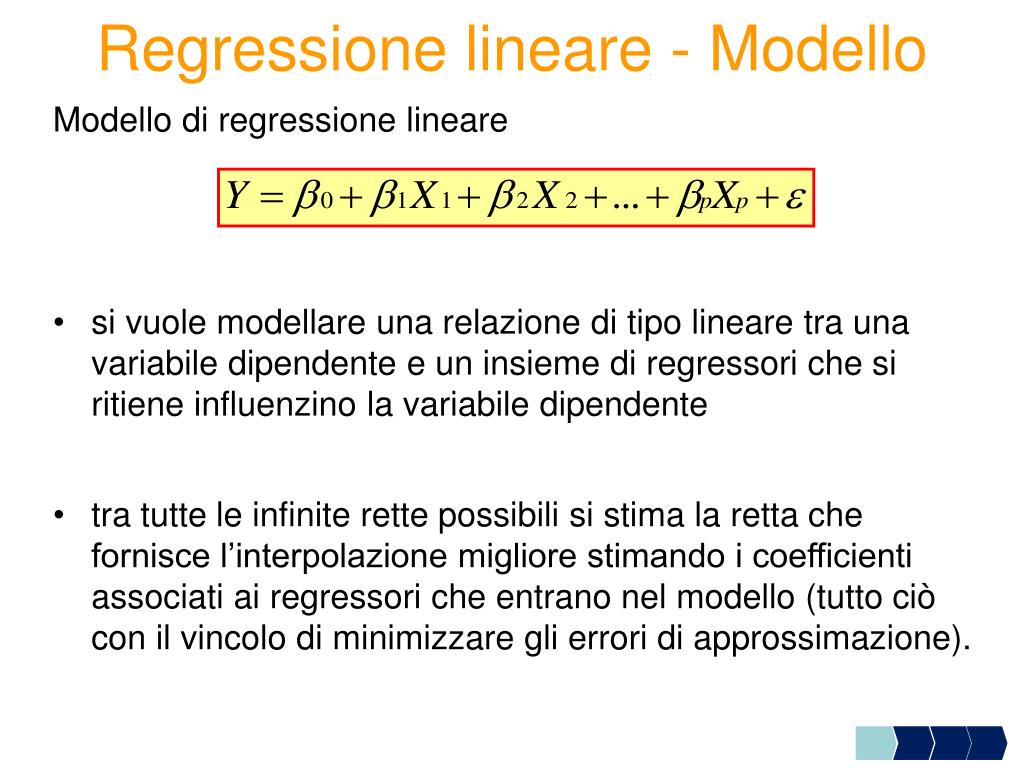 Regressione lineare - Modello

Modello di regressione lineare

$Y = \beta_0 + \beta_1 X_1 + \beta_2 X_2 + ... + \beta_p X_p + \varepsilon$

• si vuole modellare una relazione di tipo lineare tra una variabile dipendente e un insieme di regressori che si ritiene influenzino la variabile dipendente

• tra tutte le infinite rette possibili si stima la retta che fornisce l'interpolazione migliore stimando i coefficienti associati ai regressori che entrano nel modello (tutto ciò con il vincolo di minimizzare gli errori di approssimazione).